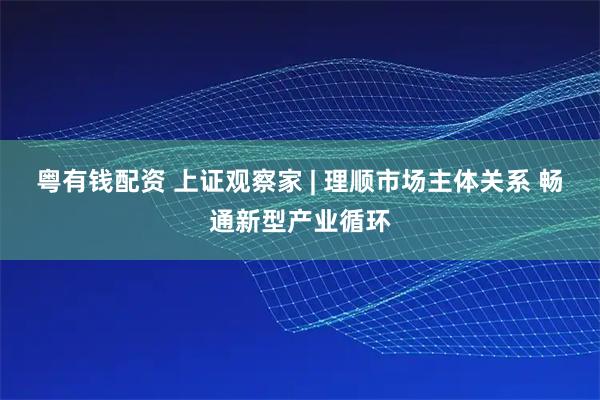 粤有钱配资 上证观察家 | 理顺市场主体关系 畅通新型产业循环